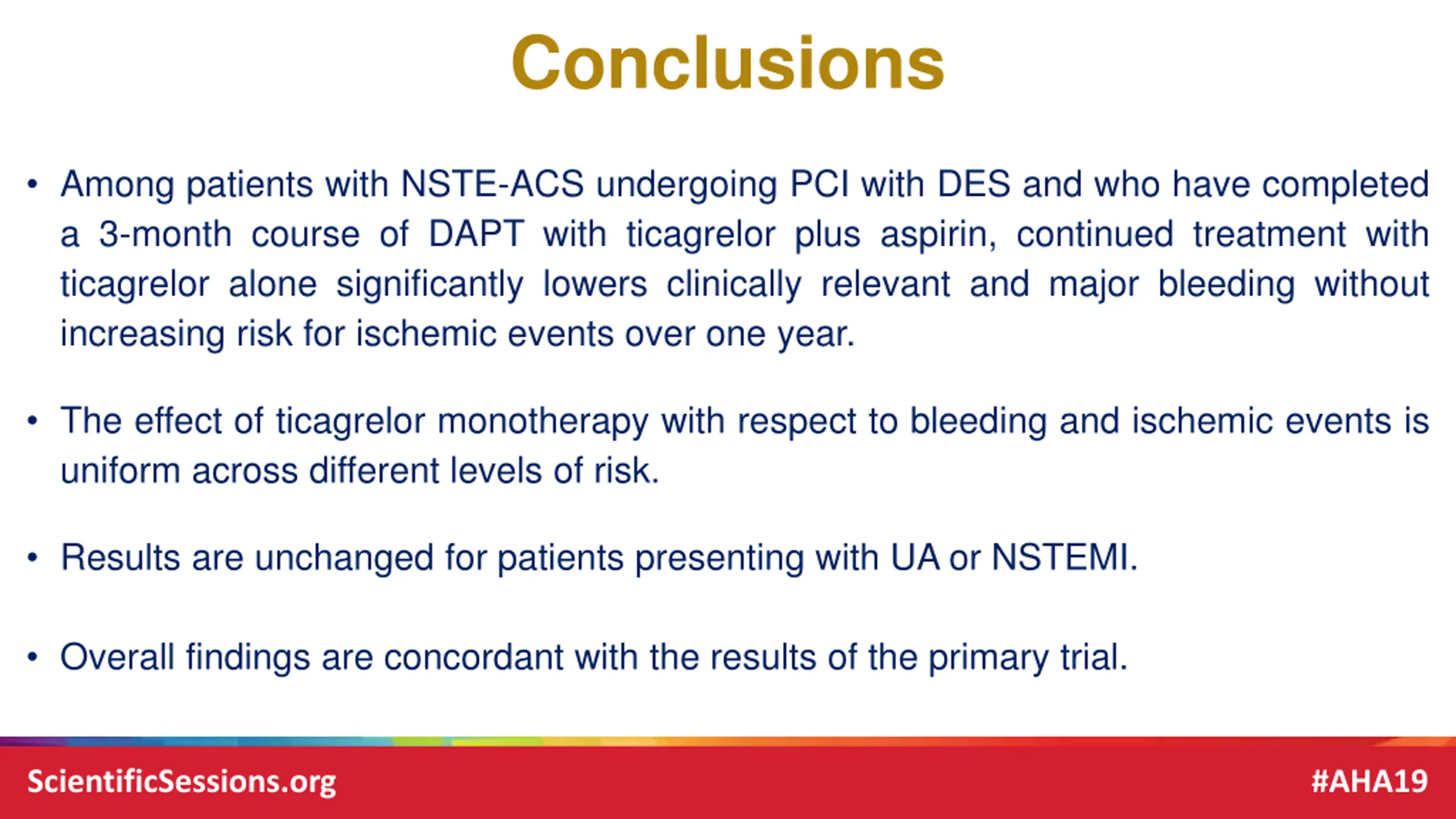 Conclusions

• Among patients with NSTE-ACS undergoing PCI with DES and who have completed a 3-month course of DAPT with ticagrelor plus aspirin, continued treatment with ticagrelor alone significantly lowers clinically relevant and major bleeding without increasing risk for ischemic events over one year.

• The effect of ticagrelor monotherapy with respect to bleeding and ischemic events is uniform across different levels of risk.

• Results are unchanged for patients presenting with UA or NSTEMI.

• Overall findings are concordant with the results of the primary trial.

ScientificSessions.org

#AHA19